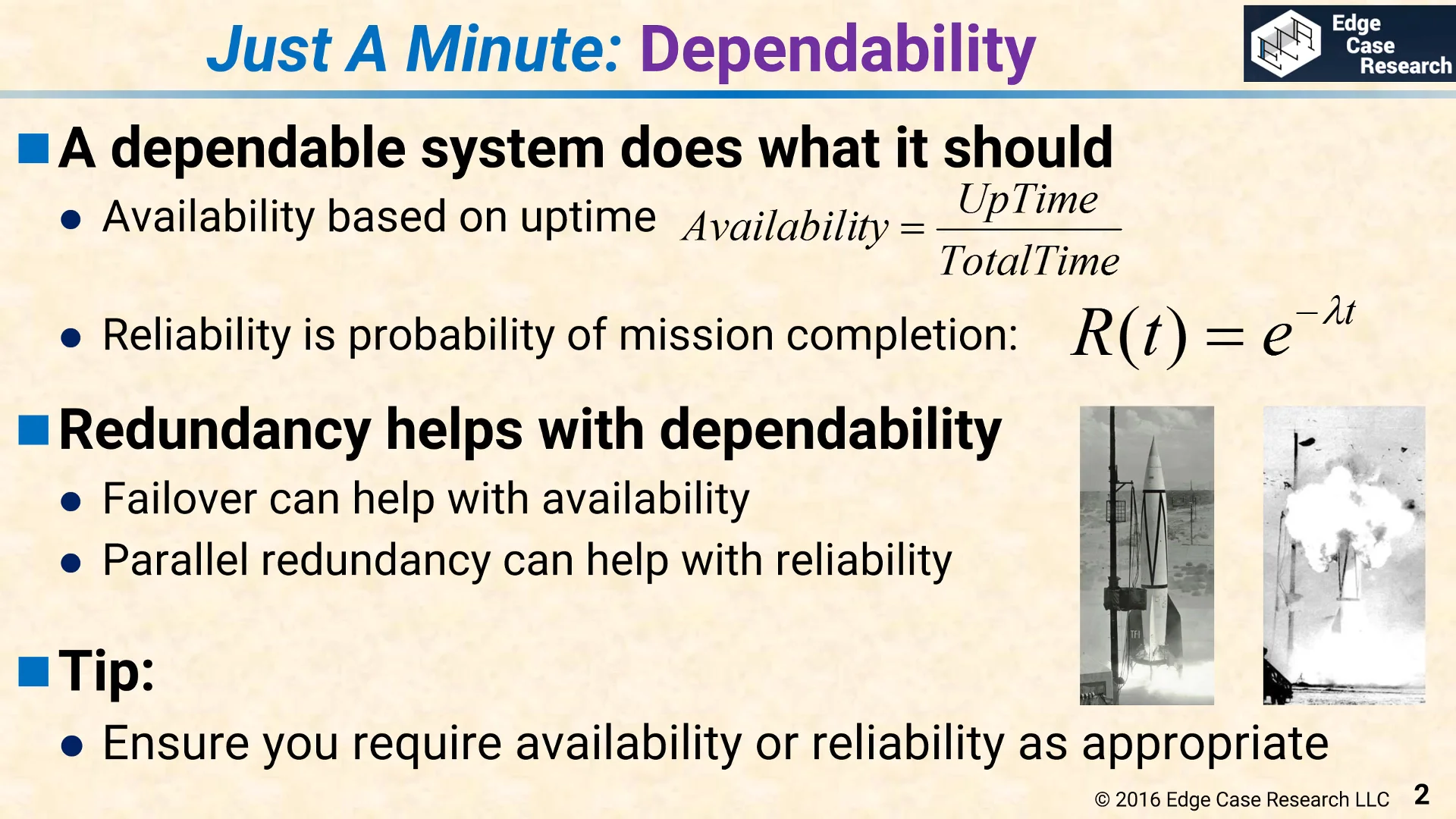 Just A Minute: Dependability

Edge Case Research

A dependable system does what it should

- Availability based on uptime $Availability = \frac{UpTime}{TotalTime}$
- Reliability is probability of mission completion: $R(t) = e^{-\lambda t}$

Redundancy helps with dependability

- Failover can help with availability
- Parallel redundancy can help with reliability

Tip:

- Ensure you require availability or reliability as appropriate

© 2016 Edge Case Research LLC 2